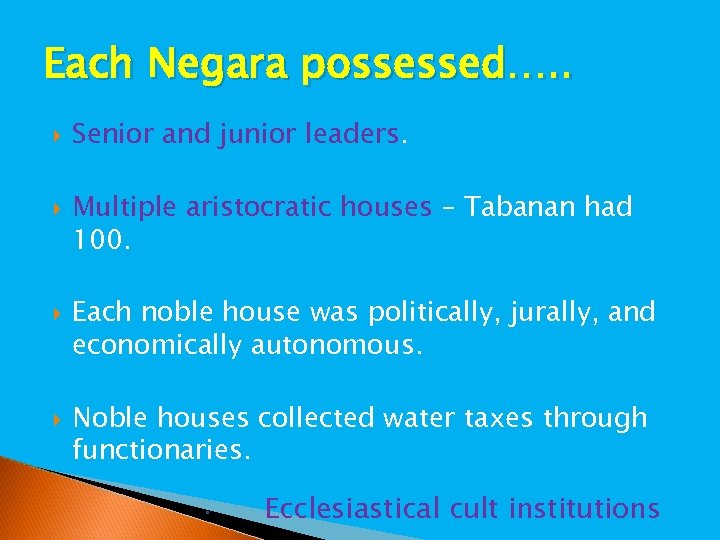 Each Negara possessed…..

Senior and junior leaders.

Multiple aristocratic houses – Tabanan had 100.

Each noble house was politically, jurally, and economically autonomous.

Noble houses collected water taxes through functionaries.

Ecclesiastical cult institutions